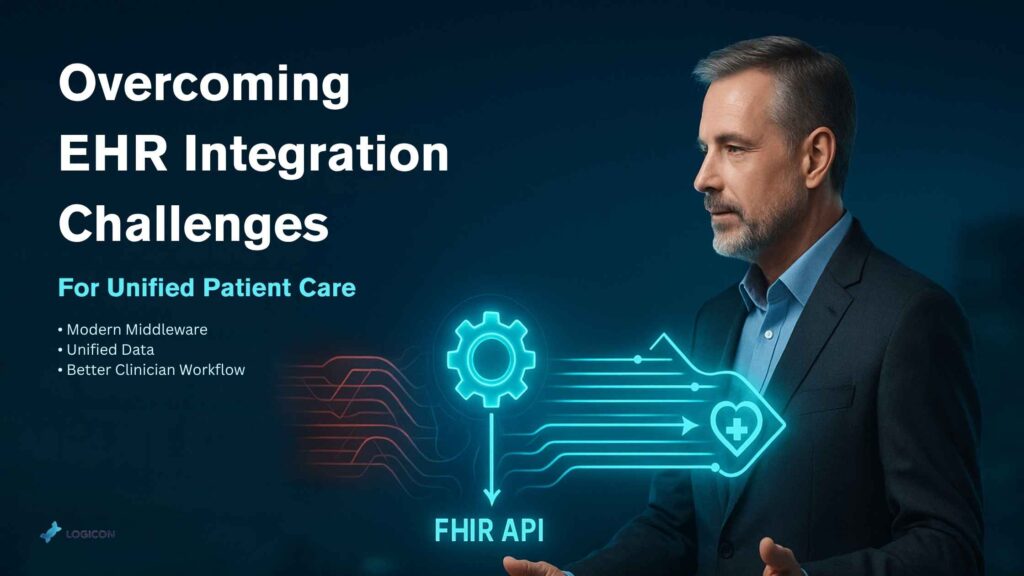 Overcoming EHR Integration Challenges

For Unified Patient Care

• Modern Middleware
• Unified Data
• Better Clinician Workflow

FHIR API

LOGICON